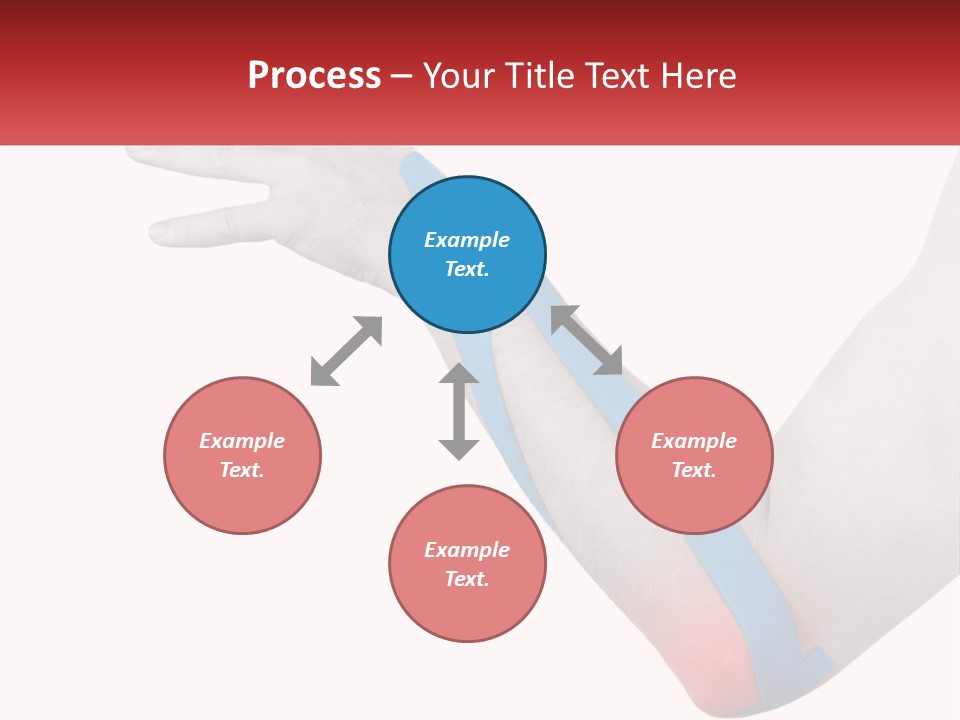 Process – Your Title Text Here

Example Text.

Example Text.

Example Text.

Example Text.